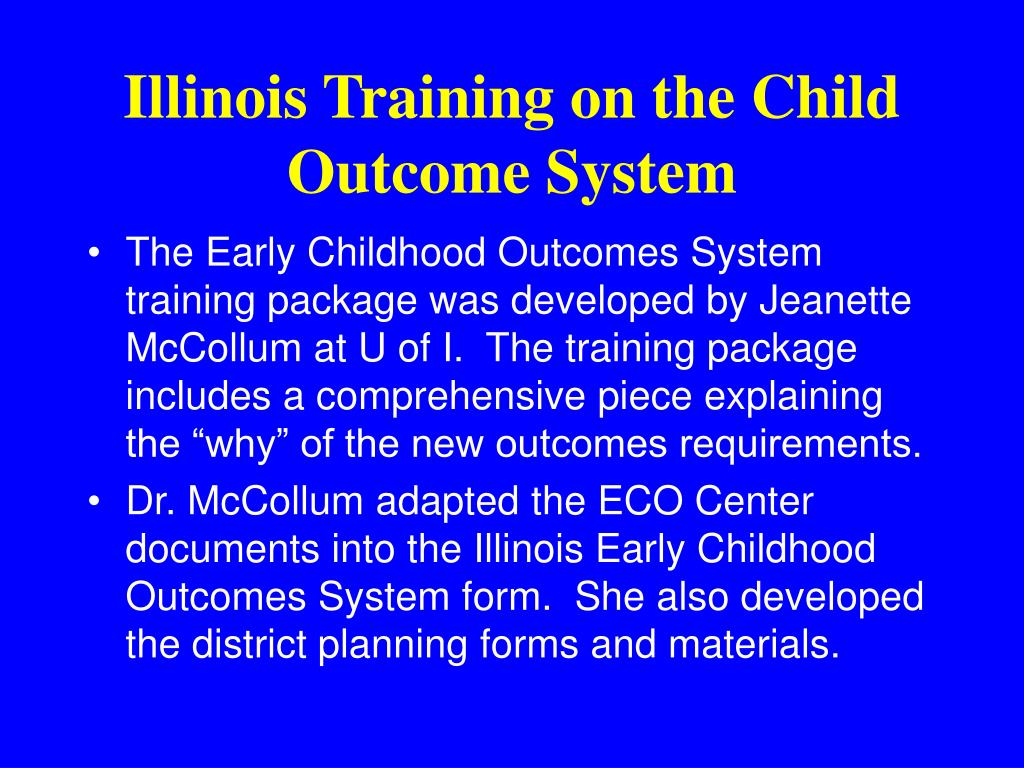 Illinois Training on the Child Outcome System

• The Early Childhood Outcomes System training package was developed by Jeanette McCollum at U of I. The training package includes a comprehensive piece explaining the “why” of the new outcomes requirements.
• Dr. McCollum adapted the ECO Center documents into the Illinois Early Childhood Outcomes System form. She also developed the district planning forms and materials.